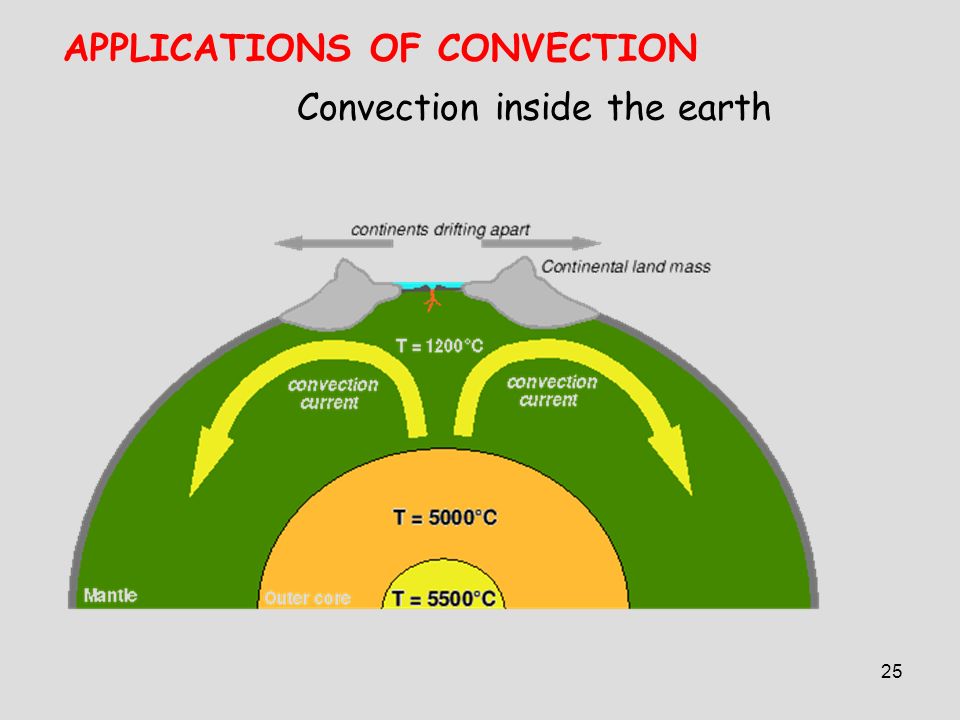 APPLICATIONS OF CONVECTION

Convection inside the earth

continents drifting apart

Continental land mass

T = 1200°C

convection current

convection current

T = 5000°C

Mantle

Outer core

T = 5500°C

25